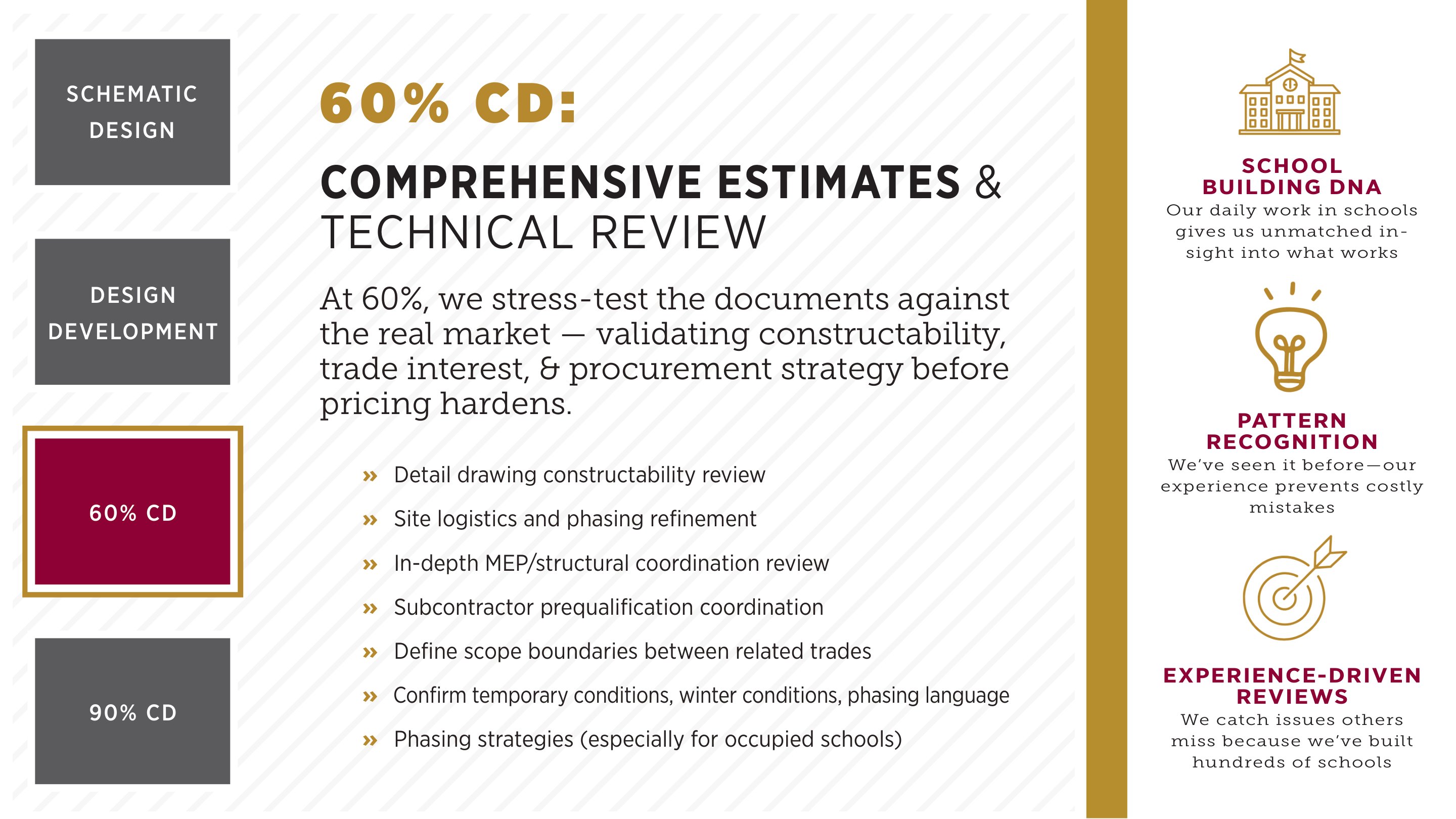 SCHEMATIC DESIGN

DESIGN DEVELOPMENT

60% CD

90% CD

60% CD:

COMPREHENSIVE ESTIMATES & TECHNICAL REVIEW

At 60%, we stress-test the documents against the real market — validating constructability, trade interest, & procurement strategy before pricing hardens.

» Detail drawing constructability review
» Site logistics and phasing refinement
» In-depth MEP/structural coordination review
» Subcontractor prequalification coordination
» Define scope boundaries between related trades
» Confirm temporary conditions, winter conditions, phasing language
» Phasing strategies (especially for occupied schools)

SCHOOL BUILDING DNA
Our daily work in schools gives us unmatched insight into what works

PATTERN RECOGNITION
We've seen it before—our experience prevents costly mistakes

EXPERIENCE-DRIVEN REVIEWS
We catch issues others miss because we've built hundreds of schools